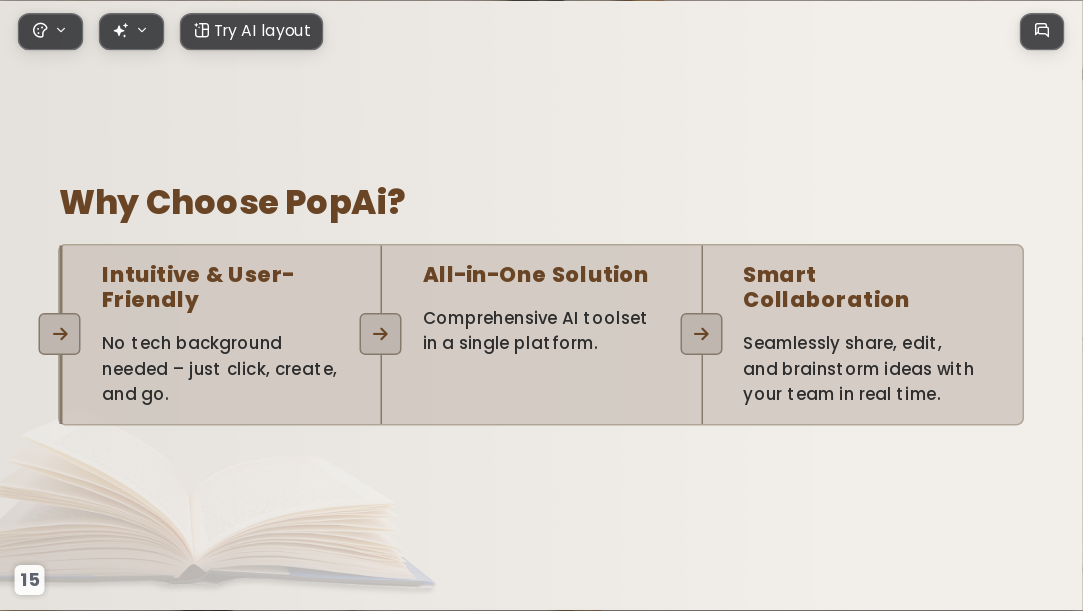 Try AI layout

Why Choose PopAi?

Intuitive & User-Friendly

No tech background needed – just click, create, and go.

All-in-One Solution

Comprehensive AI toolset in a single platform.

Smart Collaboration

Seamlessly share, edit, and brainstorm ideas with your team in real time.

15